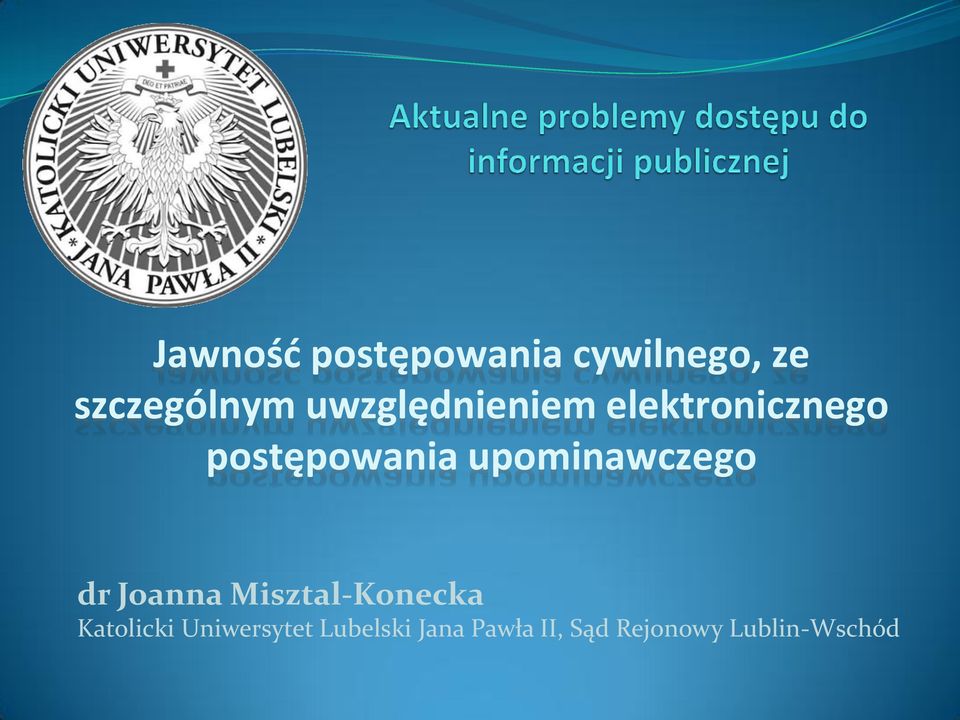 KATOLICKI UNIWERSYTET LUBELSKI JANA PAWŁA II
DEO ET PATRIAE

Aktualne problemy dostępu do informacji publicznej

Jawność postępowania cywilnego, ze szczególnym uwzględnieniem elektronicznego postępowania upominawczego

dr Joanna Misztal-Konecka
Katolicki Uniwersytet Lubelski Jana Pawła II, Sąd Rejonowy Lublin-Wschód